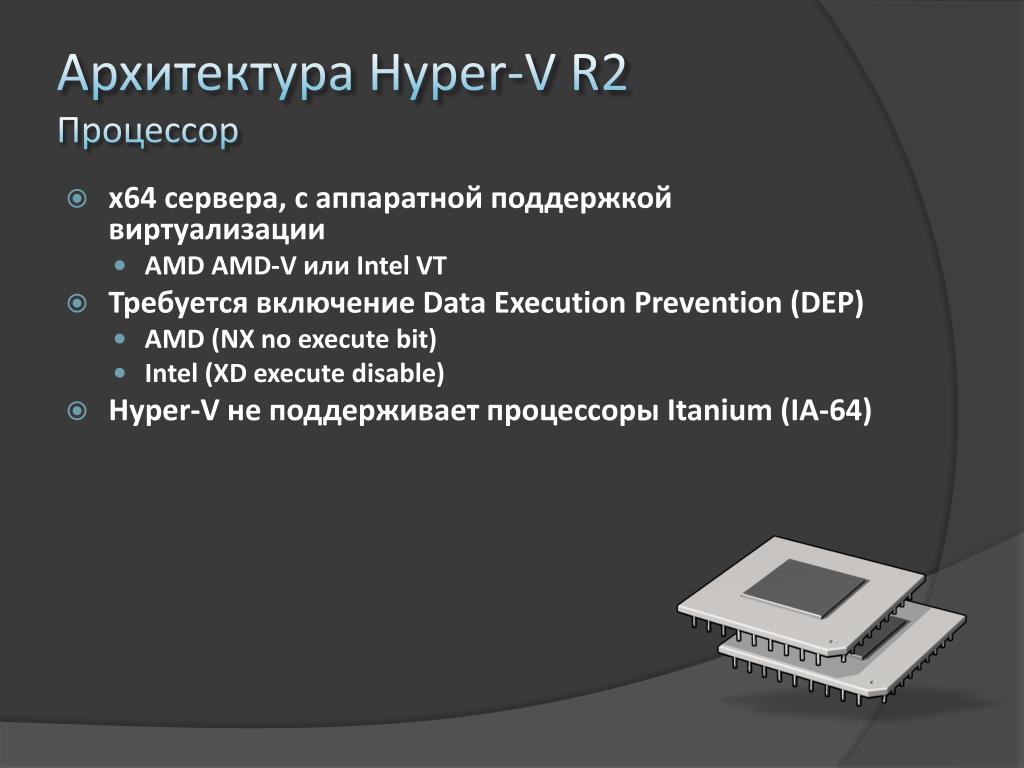 Архитектура Hyper-V R2
Процессор

x64 сервера, с аппаратной поддержкой виртуализации
AMD AMD-V или Intel VT
Требуется включение Data Execution Prevention (DEP)
AMD (NX no execute bit)
Intel (XD execute disable)
Hyper-V не поддерживает процессоры Itanium (IA-64)